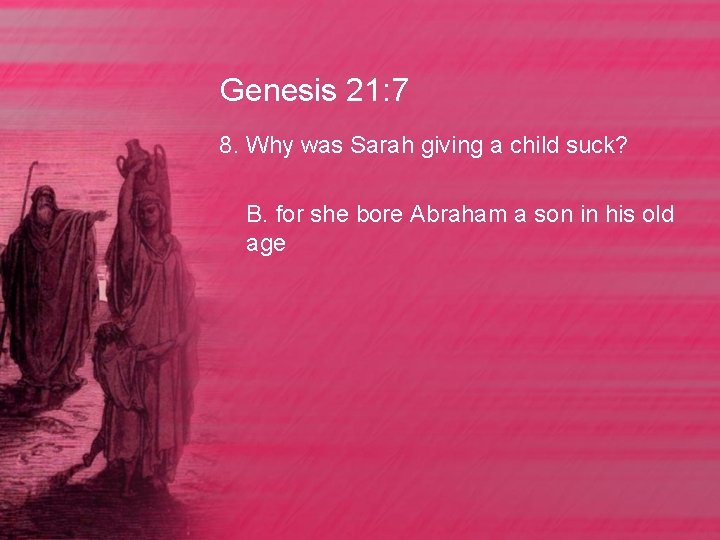 Genesis 21:7

8. Why was Sarah giving a child suck?

B. for she bore Abraham a son in his old age